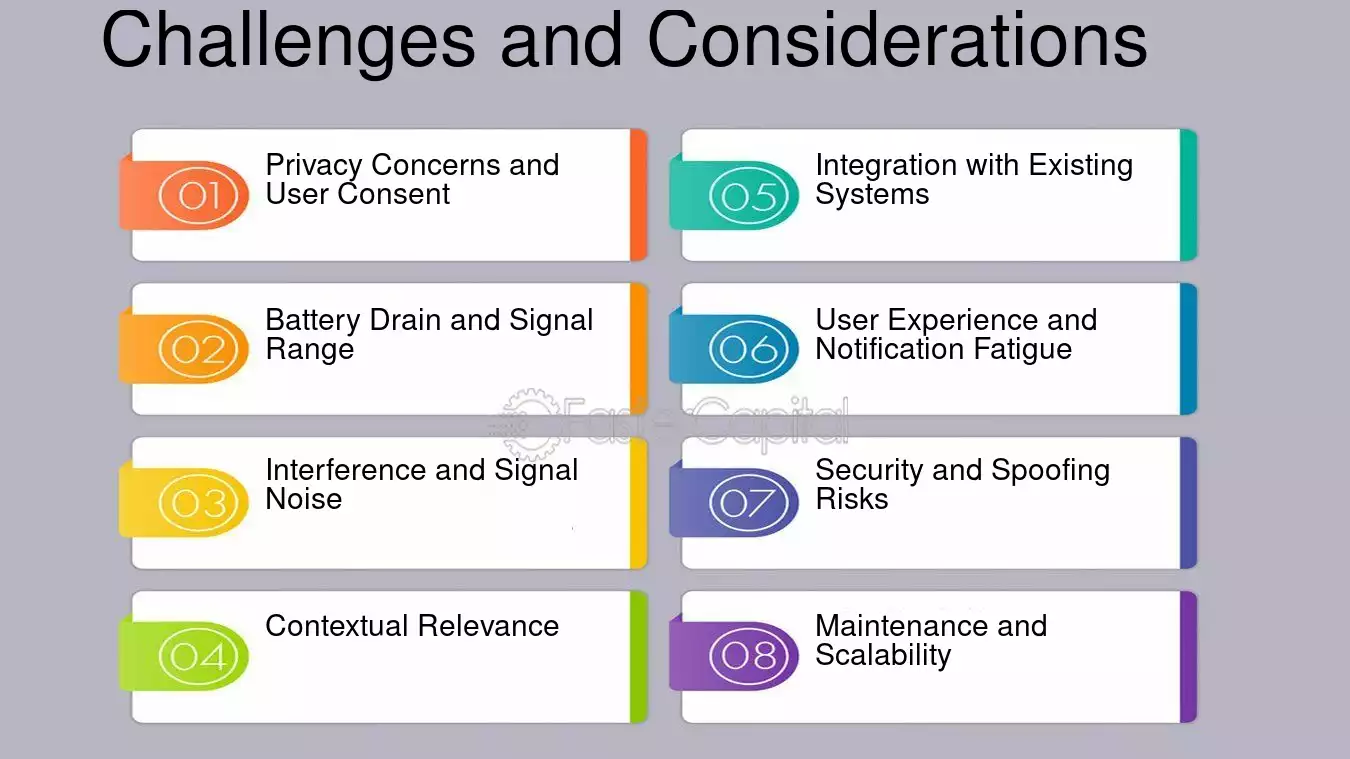 Challenges and Considerations

01 Privacy Concerns and User Consent

02 Battery Drain and Signal Range

03 Interference and Signal Noise

04 Contextual Relevance

05 Integration with Existing Systems

06 User Experience and Notification Fatigue

07 Security and Spoofing Risks

08 Maintenance and Scalability

FasterCapital